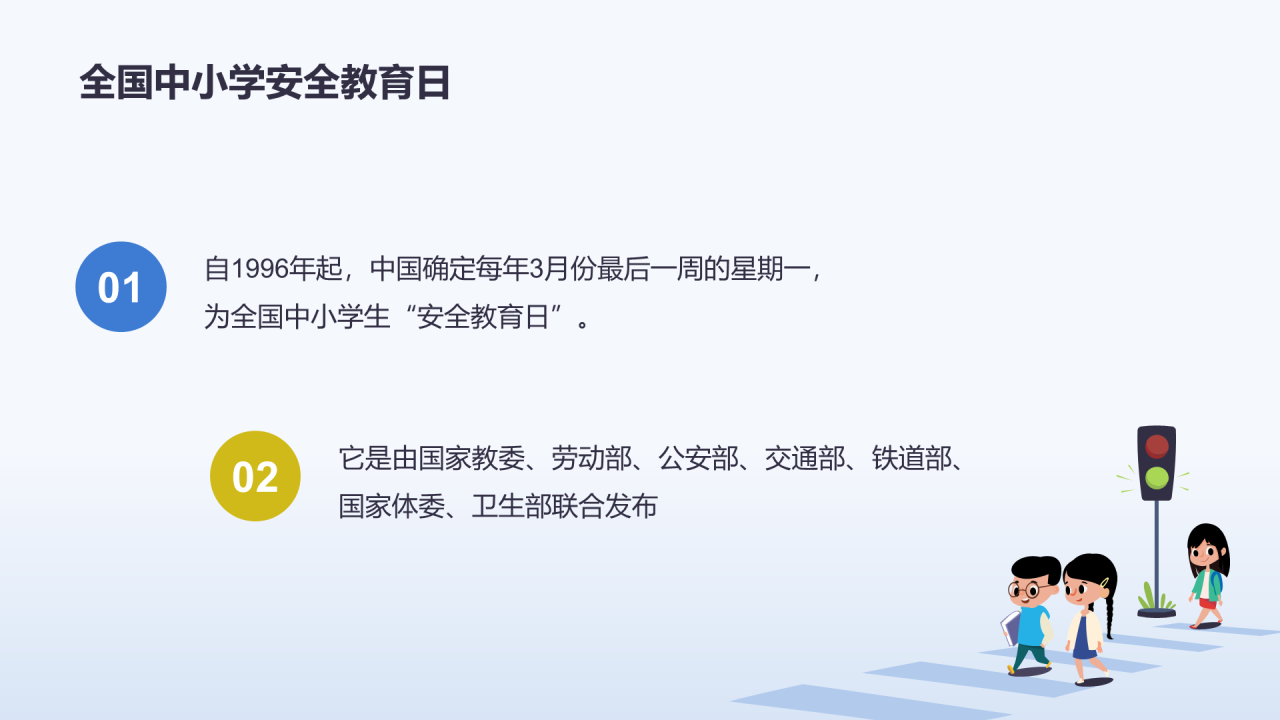 全国中小学安全教育日

01

自1996年起，中国确定每年3月份最后一周的星期一，为全国中小学生“安全教育日”。

02

它是由国家教委、劳动部、公安部、交通部、铁道部、国家体委、卫生部联合发布